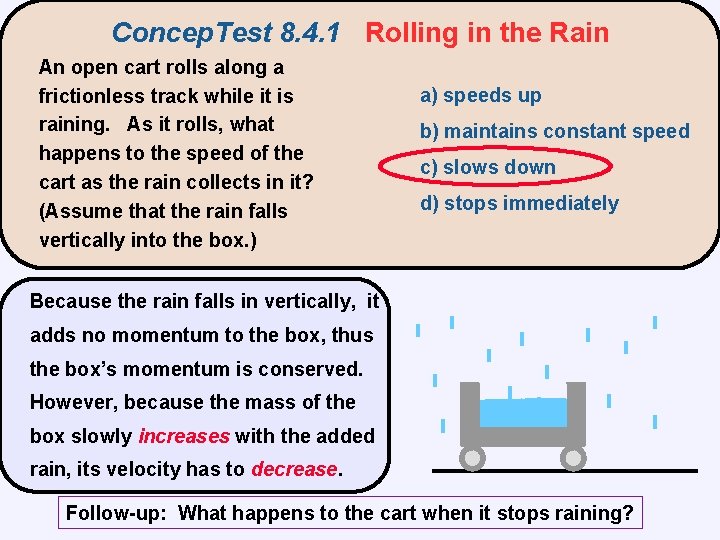 ConcepTest 8.4.1 Rolling in the Rain

An open cart rolls along a frictionless track while it is raining. As it rolls, what happens to the speed of the cart as the rain collects in it? (Assume that the rain falls vertically into the box.)

a) speeds up

b) maintains constant speed

c) slows down

d) stops immediately

Because the rain falls in vertically, it adds no momentum to the box, thus the box's momentum is conserved. However, because the mass of the box slowly increases with the added rain, its velocity has to decrease.

Follow-up: What happens to the cart when it stops raining?